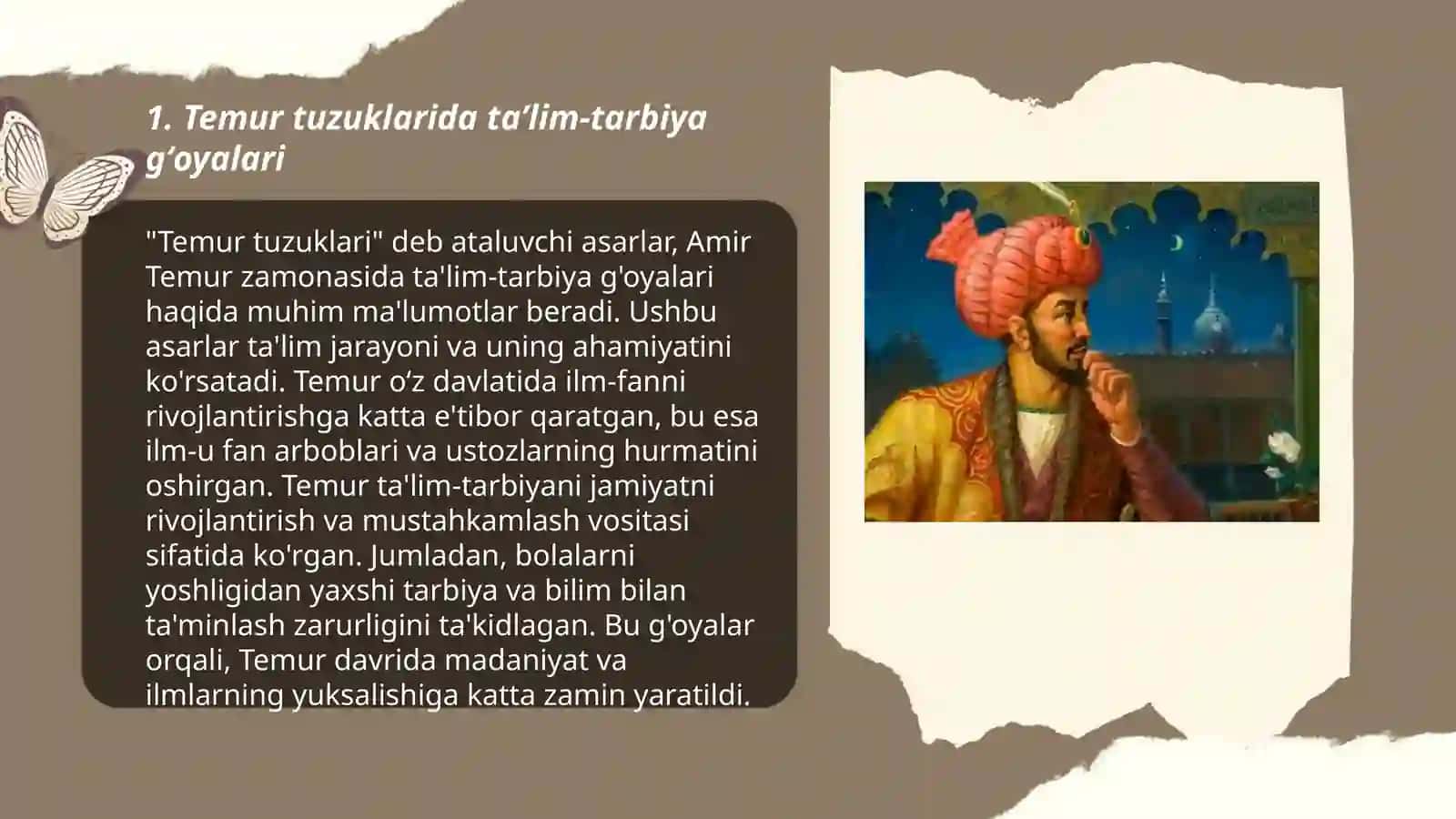 1. Temur tuzuklarida ta’lim-tarbiya g‘oyalari

"Temur tuzuklari" deb ataluvchi asarlar, Amir Temur zamonasida ta'lim-tarbiya g'oyalari haqida muhim ma'lumotlar beradi. Ushbu asarlar ta'lim jarayoni va uning ahamiyatini ko'rsatadi. Temur o‘z davlatida ilm-fanni rivojlantirishga katta e'tibor qaratgan, bu esa ilm-u fan arboblari va ustozlarning hurmatini oshirgan. Temur ta'lim-tarbiyani jamiyatni rivojlantirish va mustahkamlash vositasi sifatida ko'rgan. Jumladan, bolalarni yoshligidan yaxshi tarbiya va bilim bilan ta'minlash zarurligini ta'kidlagan. Bu g'oyalar orqali, Temur davrida madaniyat va ilmlarning yuksalishiga katta zamin yaratildi.